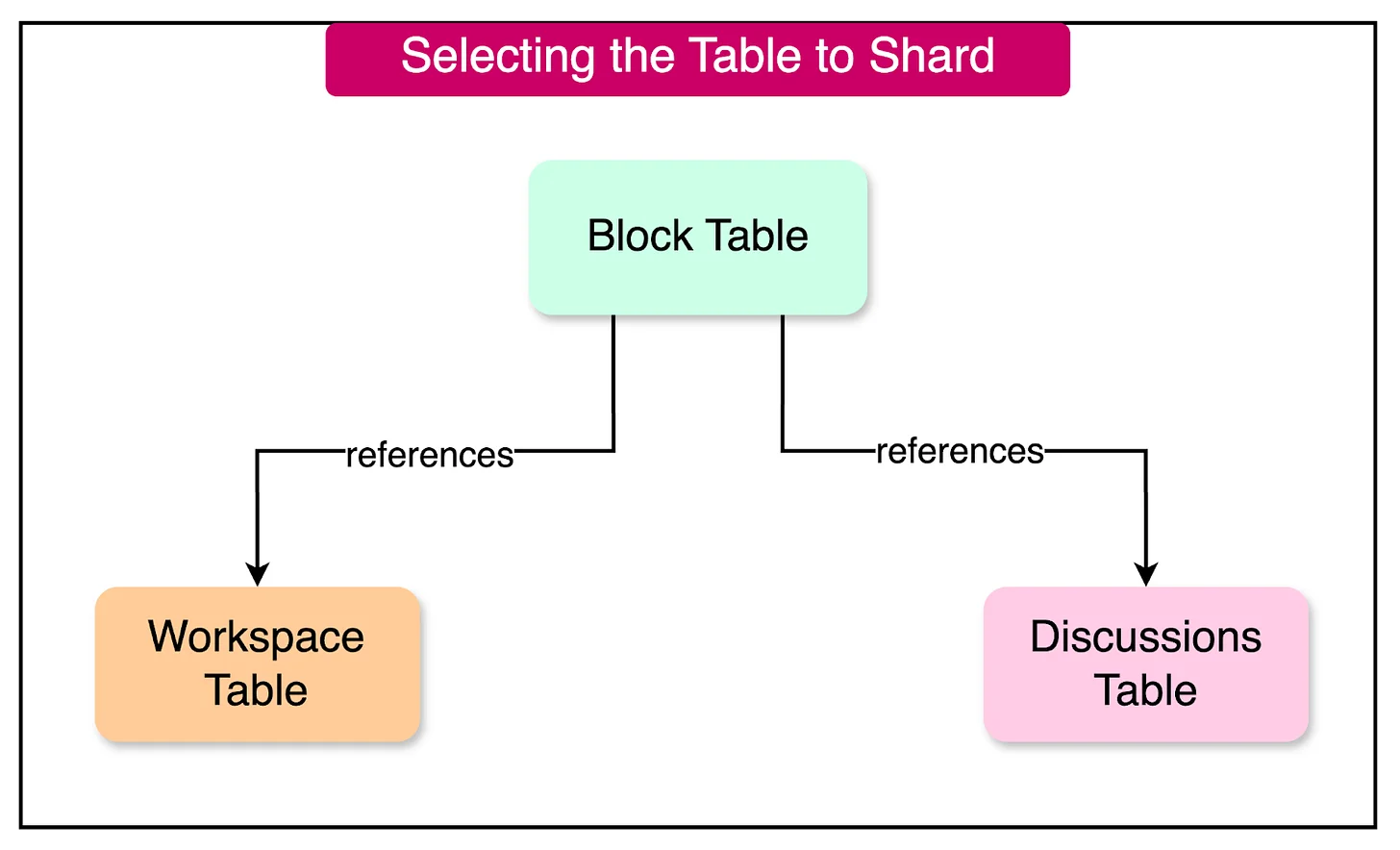 Selecting the Table to Shard

Block Table

references

references

Workspace Table

Discussions Table